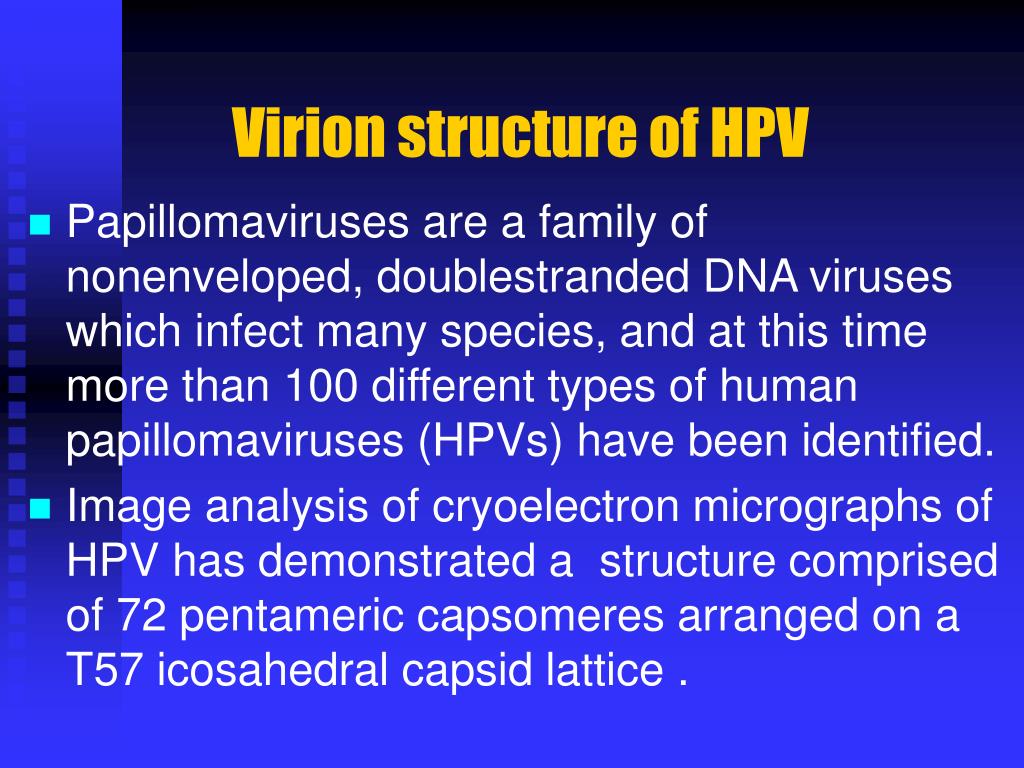 Virion structure of HPV

Papillomaviruses are a family of nonenveloped, doublestranded DNA viruses which infect many species, and at this time more than 100 different types of human papillomaviruses (HPVs) have been identified.

Image analysis of cryoelectron micrographs of HPV has demonstrated a structure comprised of 72 pentameric capsomeres arranged on a T57 icosahedral capsid lattice .